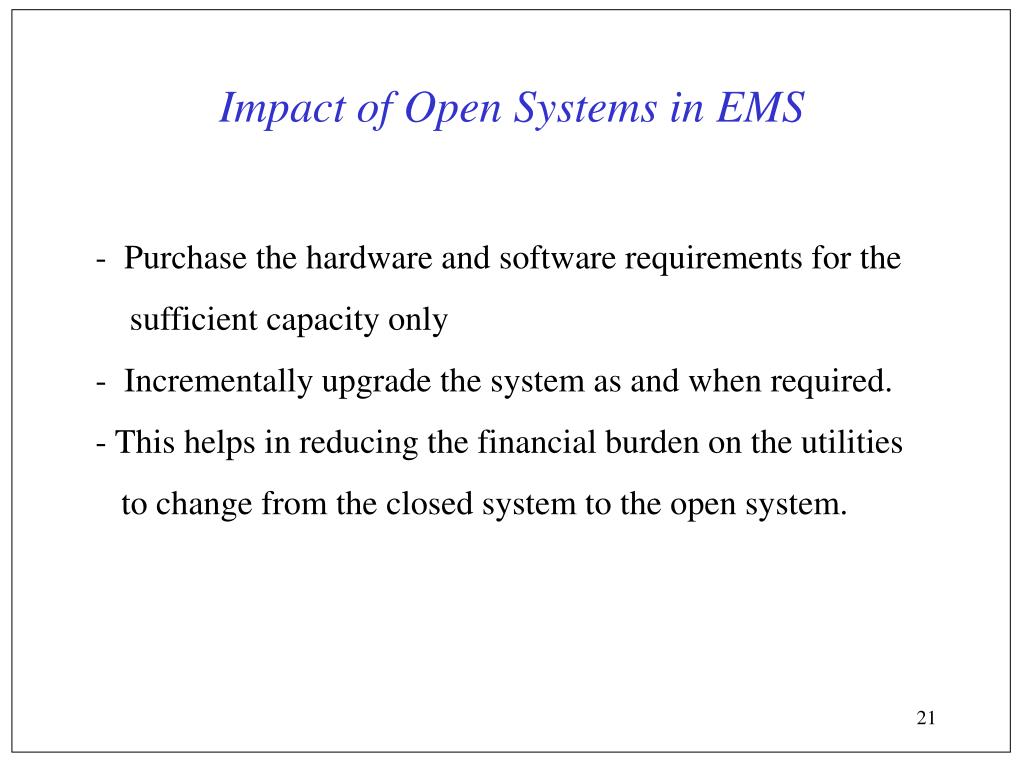 Impact of Open Systems in EMS

- Purchase the hardware and software requirements for the sufficient capacity only
- Incrementally upgrade the system as and when required.
- This helps in reducing the financial burden on the utilities to change from the closed system to the open system.

21